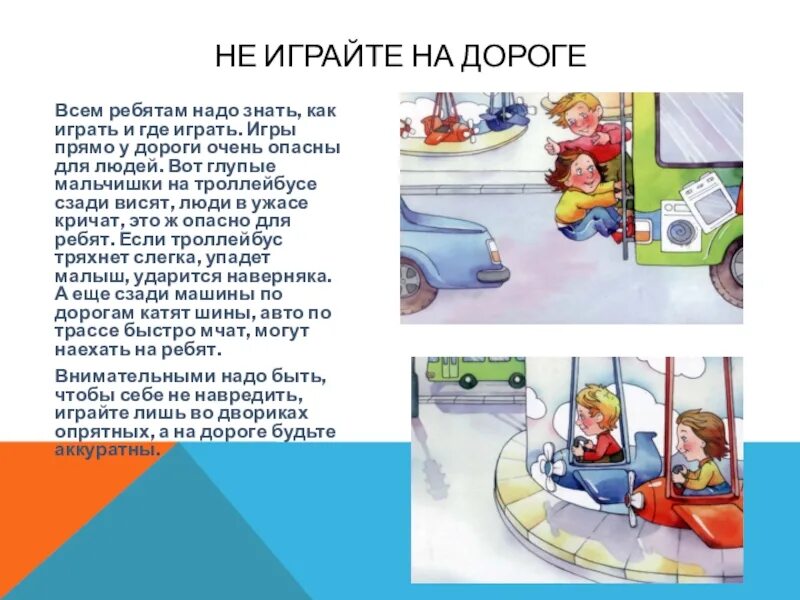 НЕ ИГРАЙТЕ НА ДОРОГЕ

Всем ребятам надо знать, как играть и где играть. Игры прямо у дороги очень опасны для людей. Вот глупые мальчишки на троллейбусе сзади висят, люди в ужасе кричат, это ж опасно для ребят. Если троллейбус тряхнет слегка, упадет малыш, ударится наверняка. А еще сзади машины по дорогам катят шины, авто по трассе быстро мчат, могут наехать на ребят.

Внимательными надо быть, чтобы себе не навредить, играйте лишь во двориках опрятных, а на дороге будьте аккуратны.